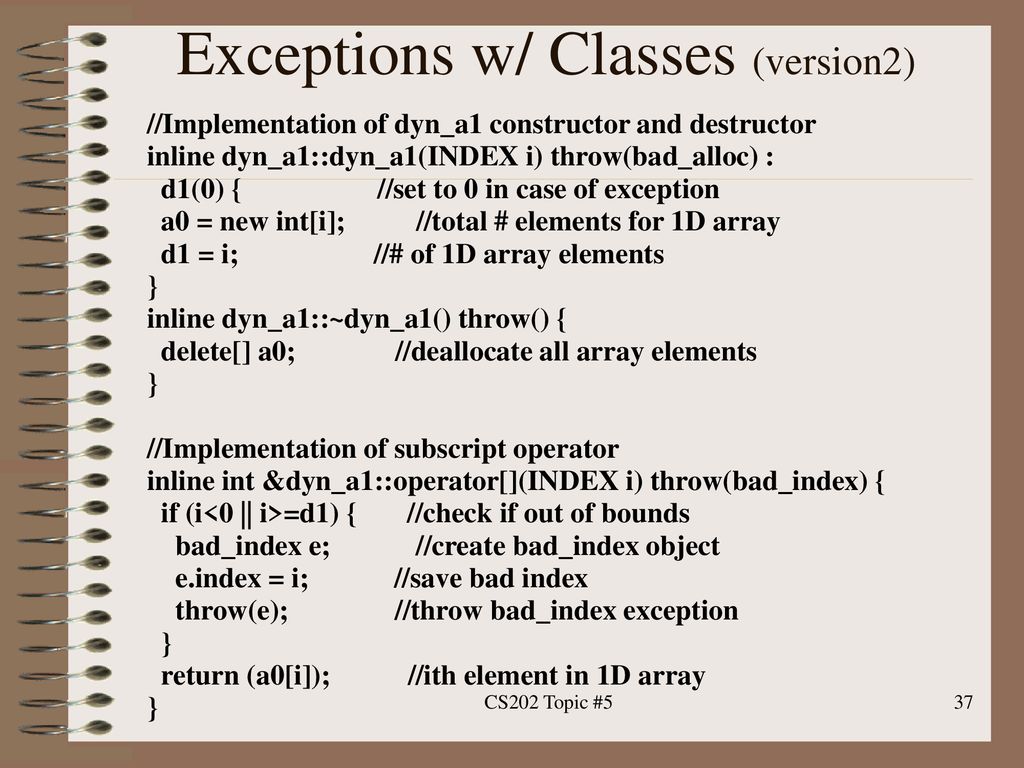 Exceptions w/ Classes (version2)

//Implementation of dyn_a1 constructor and destructor
inline dyn_a1::dyn_a1(INDEX i) throw(bad_alloc) :
d1(0) { //set to 0 in case of exception
a0 = new int[i]; //total # elements for 1D array
d1 = i; //# of 1D array elements
}
inline dyn_a1::~dyn_a1() throw() {
delete[] a0; //deallocate all array elements
}

//Implementation of subscript operator
inline int &dyn_a1::operator[](INDEX i) throw(bad_index) {
if (i<0 || i>=d1) { //check if out of bounds
bad_index e; //create bad_index object
e.index = i; //save bad index
throw(e); //throw bad_index exception
}
return (a0[i]); //ith element in 1D array
}

CS202 Topic #5

37